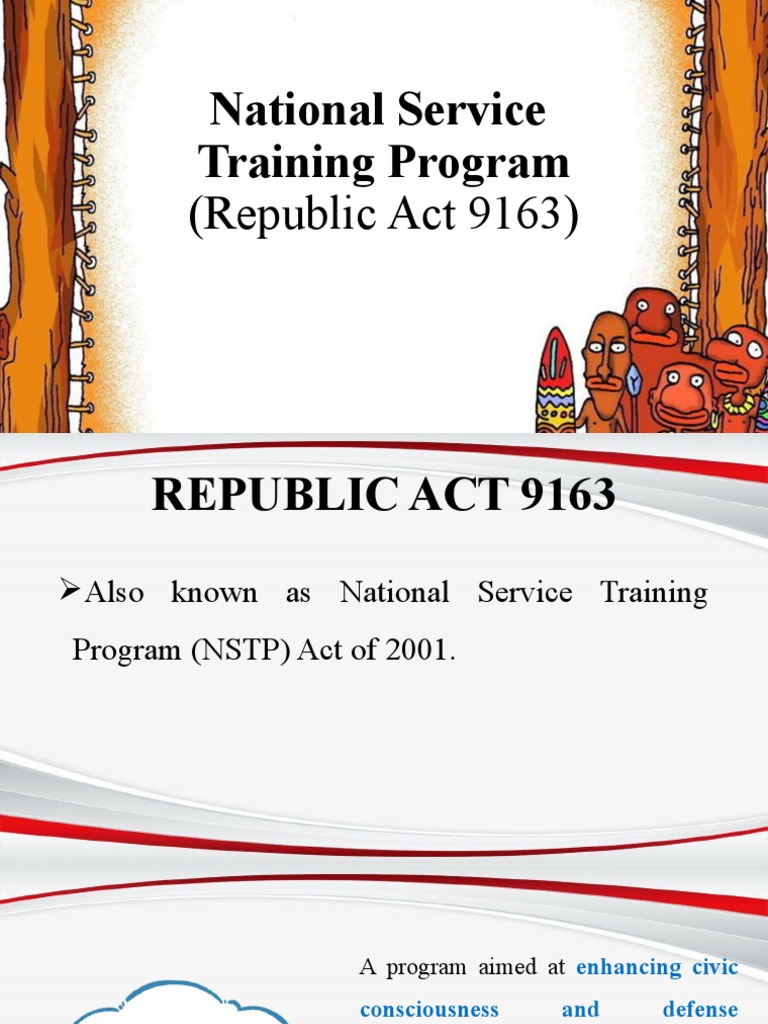 National Service Training Program
(Republic Act 9163)

REPUBLIC ACT 9163

➢Also known as National Service Training Program (NSTP) Act of 2001.

A program aimed at enhancing civic consciousness and defense